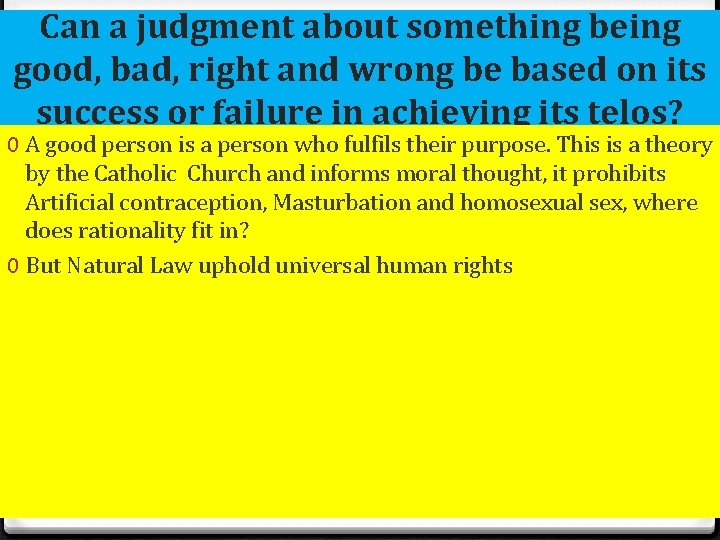 Can a judgment about something being good, bad, right and wrong be based on its success or failure in achieving its telos?

0 A good person is a person who fulfils their purpose. This is a theory by the Catholic Church and informs moral thought, it prohibits Artificial contraception, Masturbation and homosexual sex, where does rationality fit in?

0 But Natural Law uphold universal human rights